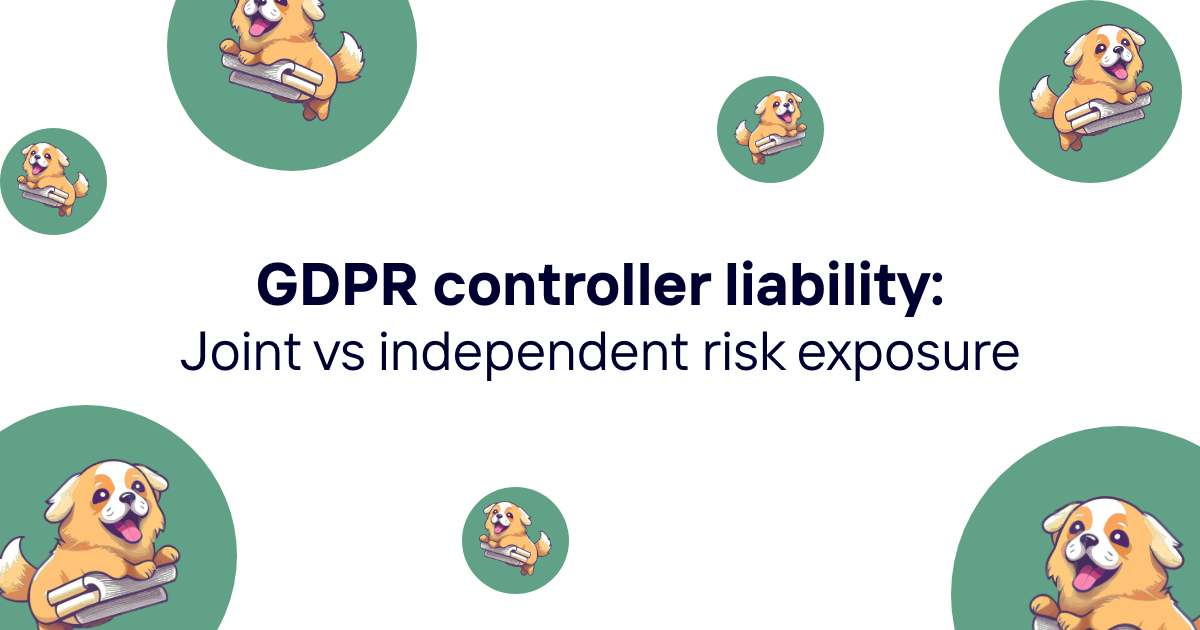 GDPR controller liability:
Joint vs independent risk exposure